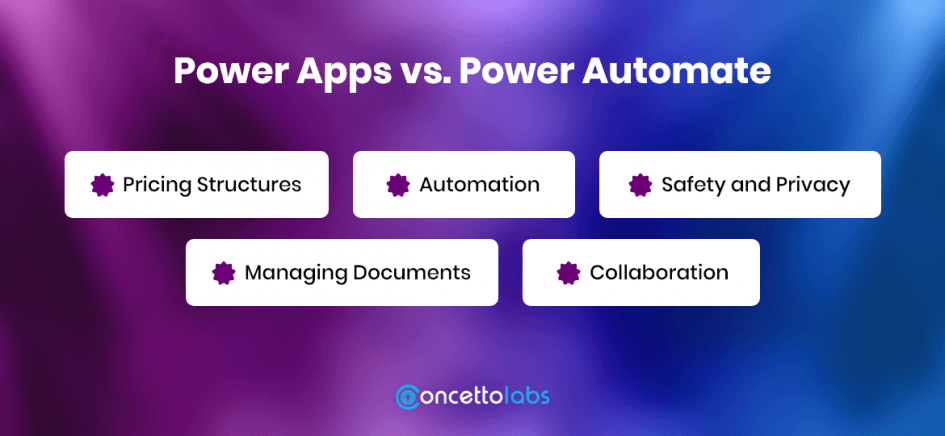 Power Apps vs. Power Automate

Pricing Structures

Automation

Safety and Privacy

Managing Documents

Collaboration

concettolabs